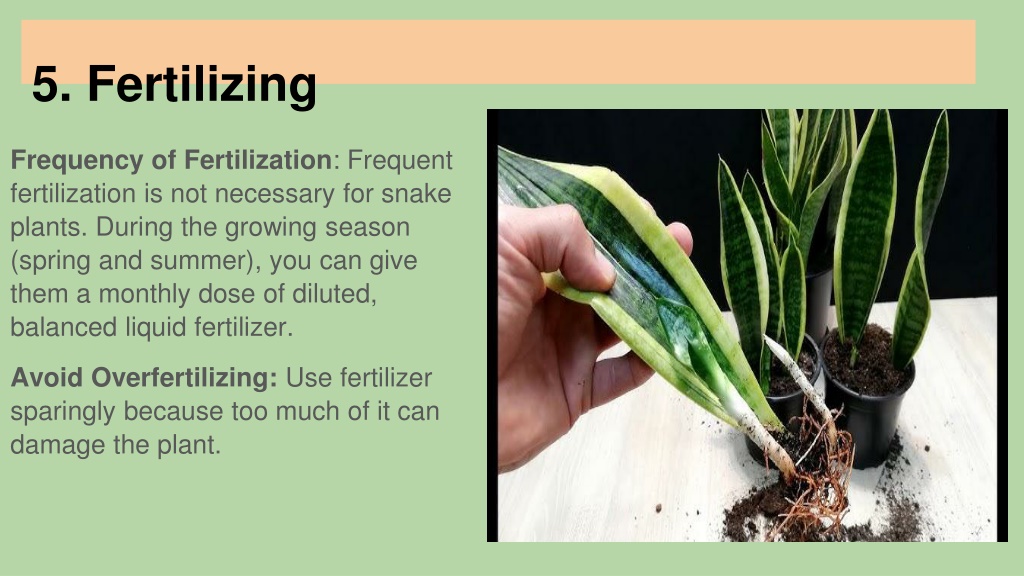 5. Fertilizing

Frequency of Fertilization: Frequent fertilization is not necessary for snake plants. During the growing season (spring and summer), you can give them a monthly dose of diluted, balanced liquid fertilizer.

Avoid Overfertilizing: Use fertilizer sparingly because too much of it can damage the plant.